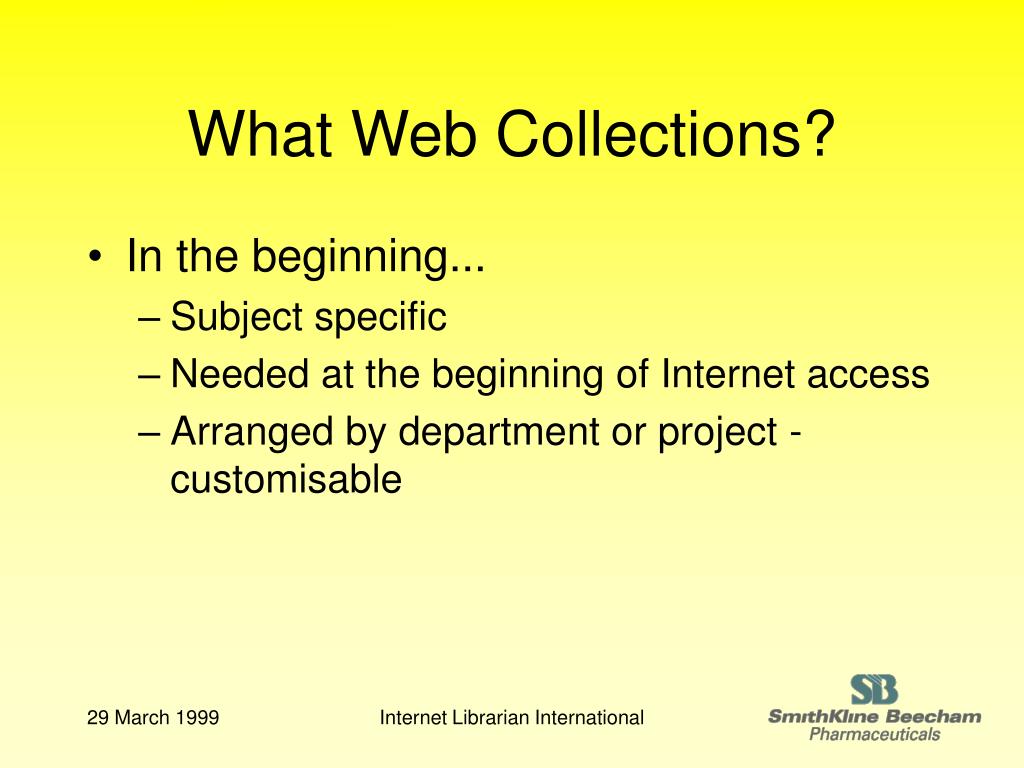 What Web Collections?

• In the beginning...
– Subject specific
– Needed at the beginning of Internet access
– Arranged by department or project - customisable

29 March 1999

Internet Librarian International

SB
SmithKline Beecham
Pharmaceuticals